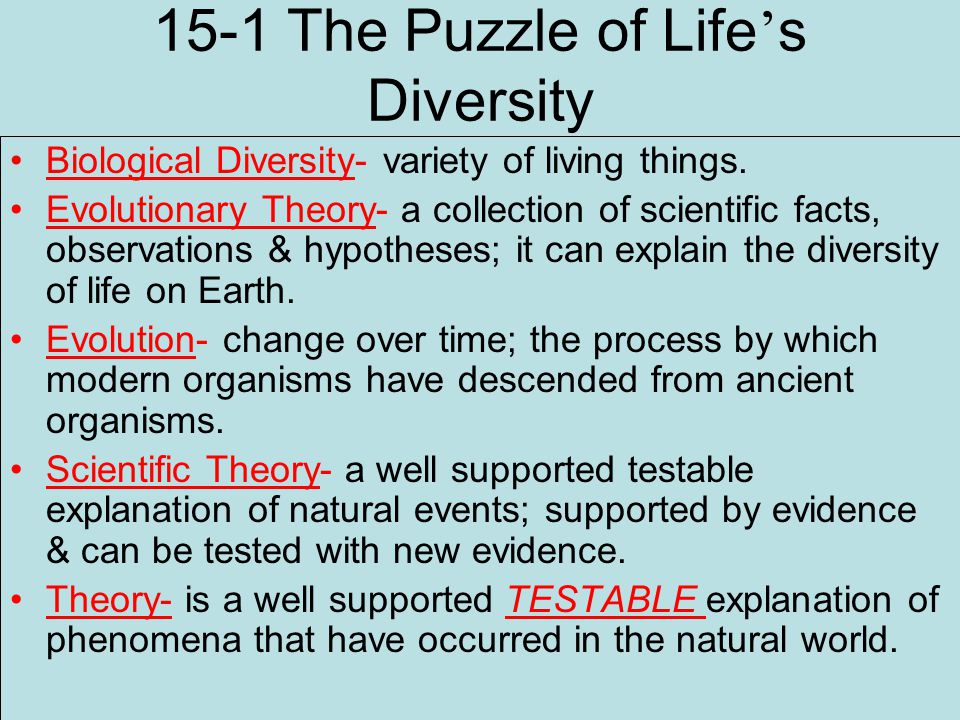 15-1 The Puzzle of Life’s Diversity

• Biological Diversity- variety of living things.
• Evolutionary Theory- a collection of scientific facts, observations & hypotheses; it can explain the diversity of life on Earth.
• Evolution- change over time; the process by which modern organisms have descended from ancient organisms.
• Scientific Theory- a well supported testable explanation of natural events; supported by evidence & can be tested with new evidence.
• Theory- is a well supported TESTABLE explanation of phenomena that have occurred in the natural world.